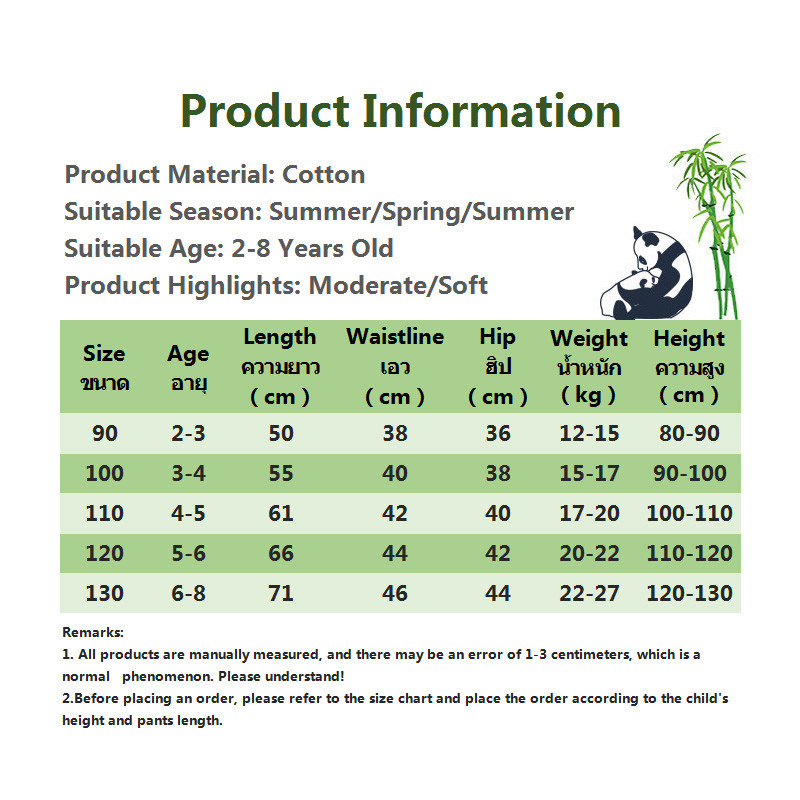 Product Information

Product Material: Cotton
Suitable Season: Summer/Spring/Summer
Suitable Age: 2-8 Years Old
Product Highlights: Moderate/Soft

| Size ขนาด | Age อายุ | Length ความยาว ( cm ) | Waistline เอว ( cm ) | Hip ฮิป ( cm ) | Weight น้ำหนัก ( kg ) | Height ความสูง ( cm ) |
|---|---|---|---|---|---|---|
| 90 | 2-3 | 50 | 38 | 36 | 12-15 | 80-90 |
| 100 | 3-4 | 55 | 40 | 38 | 15-17 | 90-100 |
| 110 | 4-5 | 61 | 42 | 40 | 17-20 | 100-110 |
| 120 | 5-6 | 66 | 44 | 42 | 20-22 | 110-120 |
| 130 | 6-8 | 71 | 46 | 44 | 22-27 | 120-130 |

Remarks:
1. All products are manually measured, and there may be an error of 1-3 centimeters, which is a normal phenomenon. Please understand!
2.Before placing an order, please refer to the size chart and place the order according to the child's height and pants length.